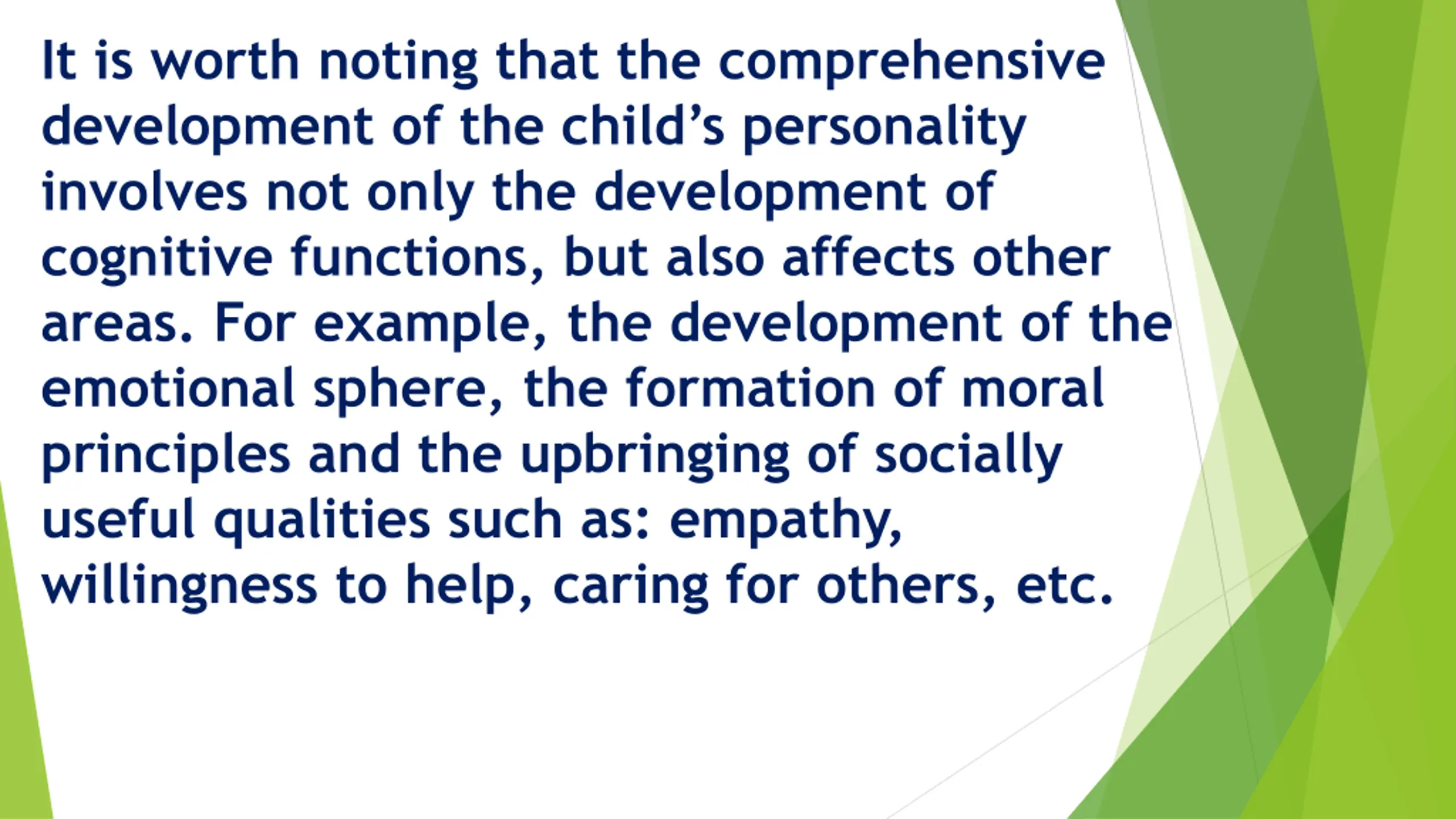 It is worth noting that the comprehensive development of the child’s personality involves not only the development of cognitive functions, but also affects other areas. For example, the development of the emotional sphere, the formation of moral principles and the upbringing of socially useful qualities such as: empathy, willingness to help, caring for others, etc.